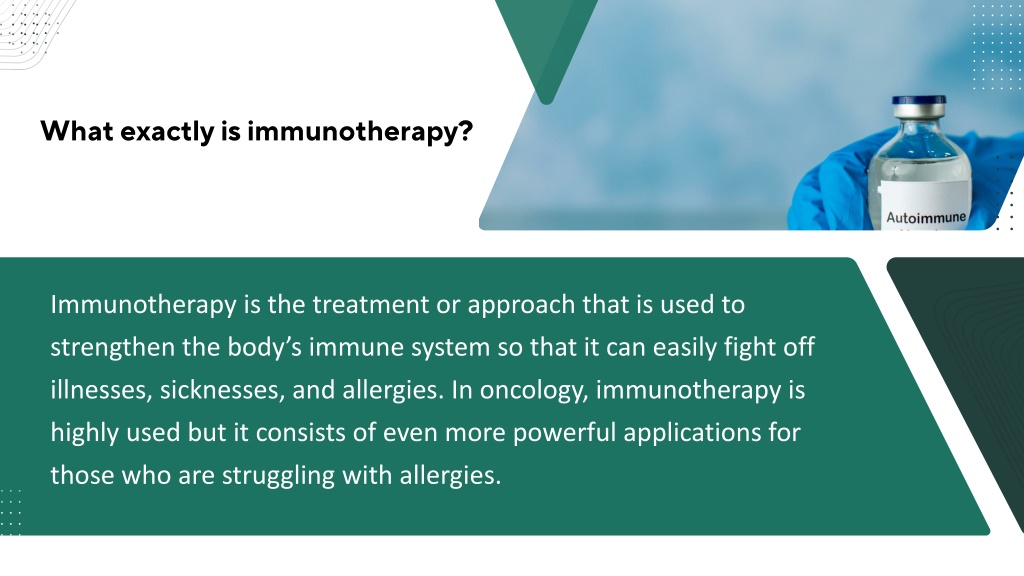 What exactly is immunotherapy?

Autoimmune

Immunotherapy is the treatment or approach that is used to strengthen the body's immune system so that it can easily fight off illnesses, sicknesses, and allergies. In oncology, immunotherapy is highly used but it consists of even more powerful applications for those who are struggling with allergies.